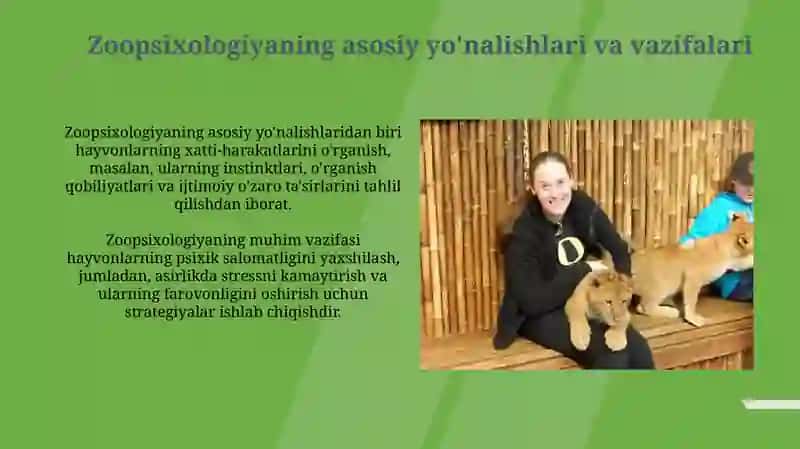 Zoopsixologiyaning asosiy yo'nalishlari va vazifalari

Zoopsixologiyaning asosiy yo'nalishlaridan biri hayvonlarning xatti-harakatlarini o'rganish, masalan, ularning instinktlari, o'rganish qobiliyatlari va ijtimoiy o'zaro ta'sirlarini tahlil qilishdan iborat.

Zoopsixologiyaning muhim vazifasi hayvonlarning psixik salomatligini yaxshilash, jumladan, asirlikda stressni kamaytirish va ularning farovonligini oshirish uchun strategiyalar ishlab chiqishdir.